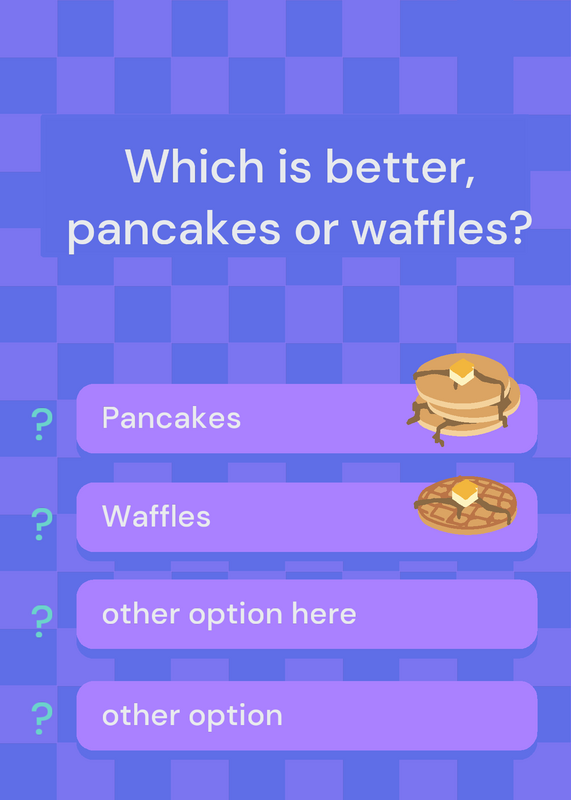 Which is better, pancakes or waffles?

? Pancakes

? Waffles

? other option here

? other option